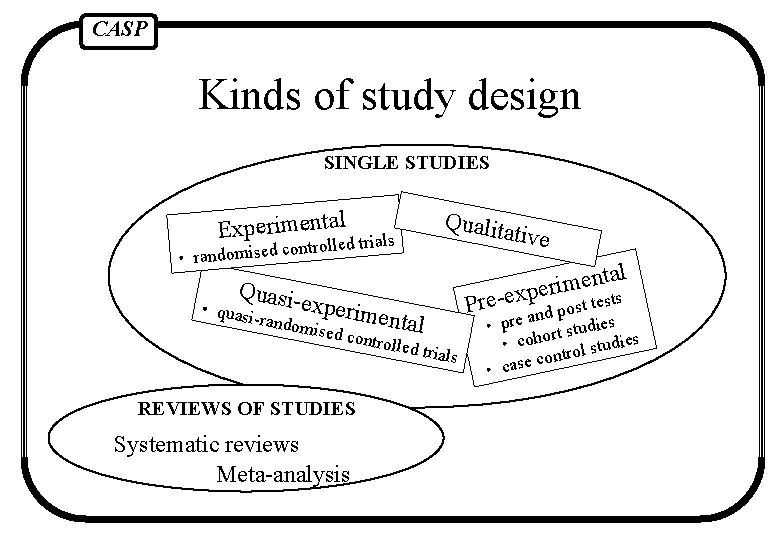 CASP

Kinds of study design

SINGLE STUDIES

Experimental
• randomised controlled trials

Qualitative

Quasi-experimental
• quasi-randomised controlled trials

Pre-experimental
• pre and post tests
• cohort studies
• case control studies

REVIEWS OF STUDIES

Systematic reviews
Meta-analysis